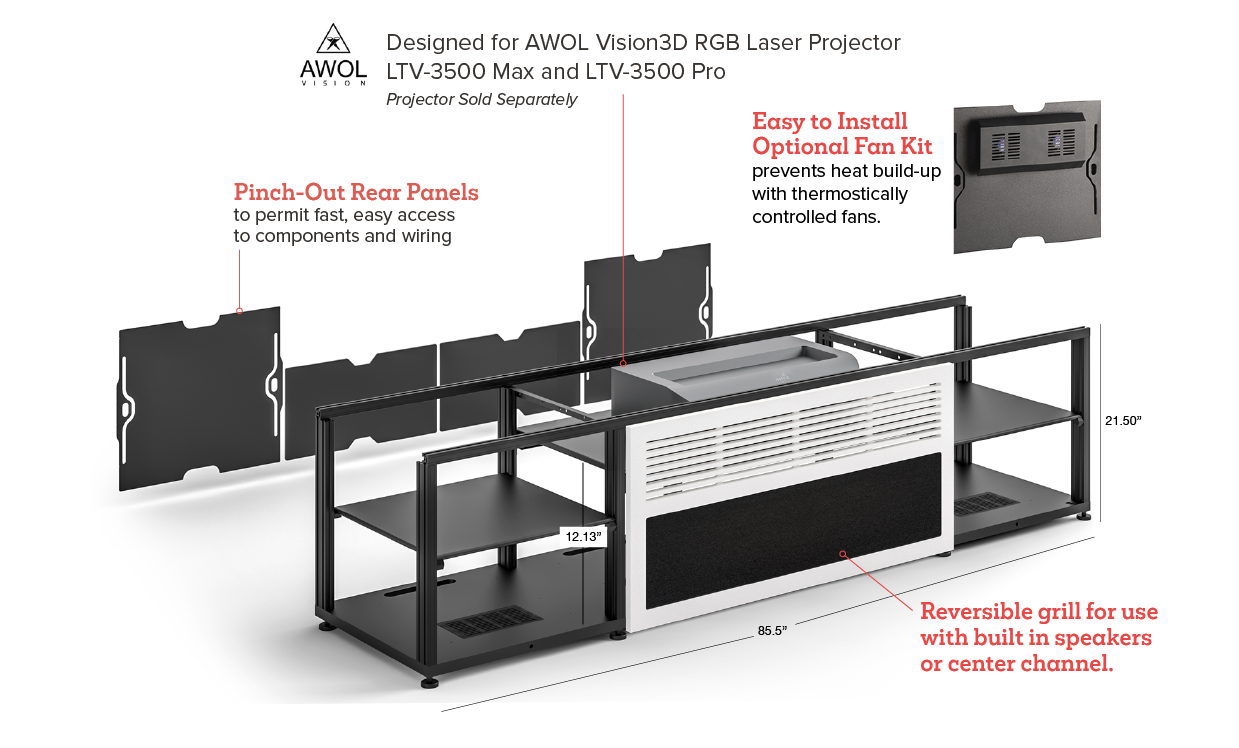 AWOL
VISION

Designed for AWOL Vision3D RGB Laser Projector LTV-3500 Max and LTV-3500 Pro

Projector Sold Separately

Easy to Install Optional Fan Kit
prevents heat build-up with thermostically controlled fans.

Pinch-Out Rear Panels
to permit fast, easy access to components and wiring

21.50"

12.13"

85.5"

Reversible grill for use with built in speakers or center channel.